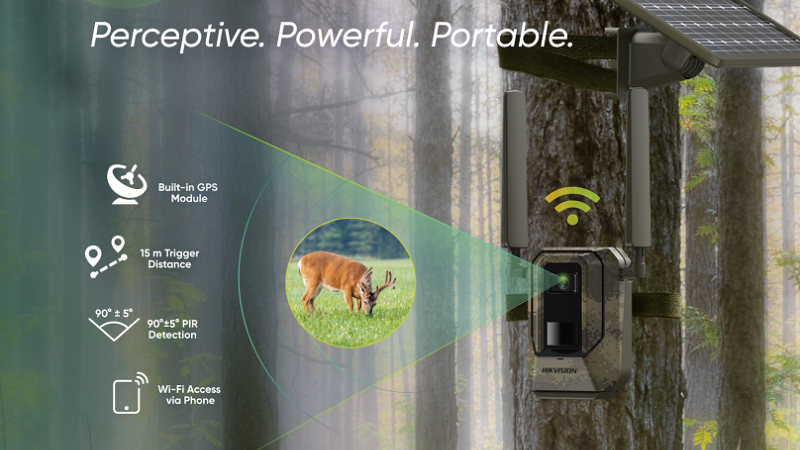 Perceptive. Powerful. Portable.

Built-in GPS Module

15 m Trigger Distance

90° ± 5°

90°±5° PIR Detection

Wi-Fi Access via Phone

HIKVISION